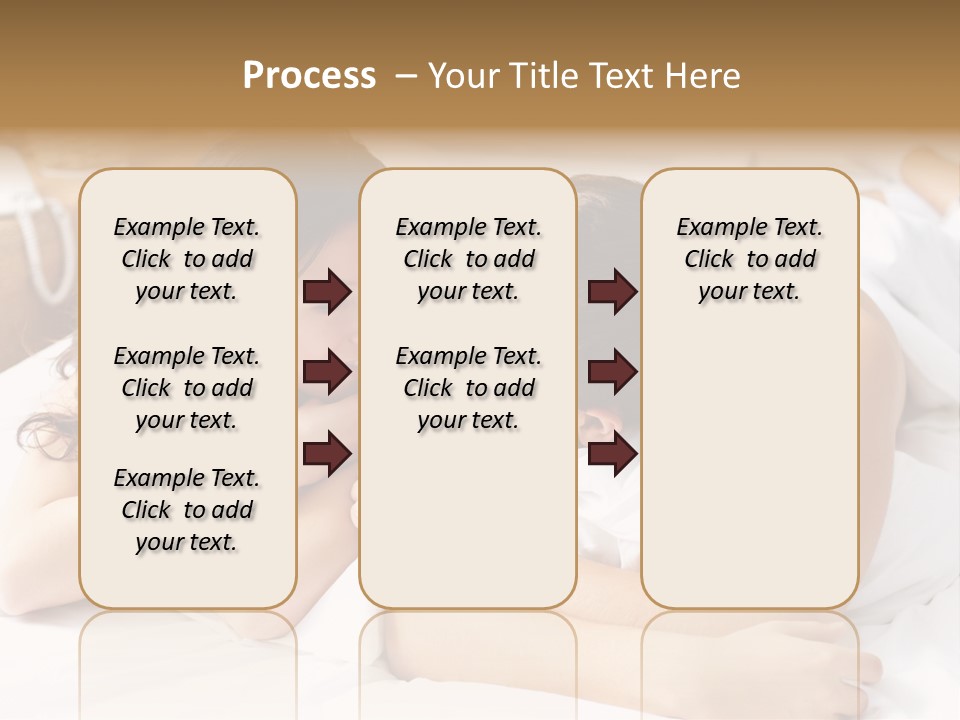 Process – Your Title Text Here

Example Text. Click to add your text.

Example Text. Click to add your text.

Example Text. Click to add your text.

Example Text. Click to add your text.

Example Text. Click to add your text.

Example Text. Click to add your text.